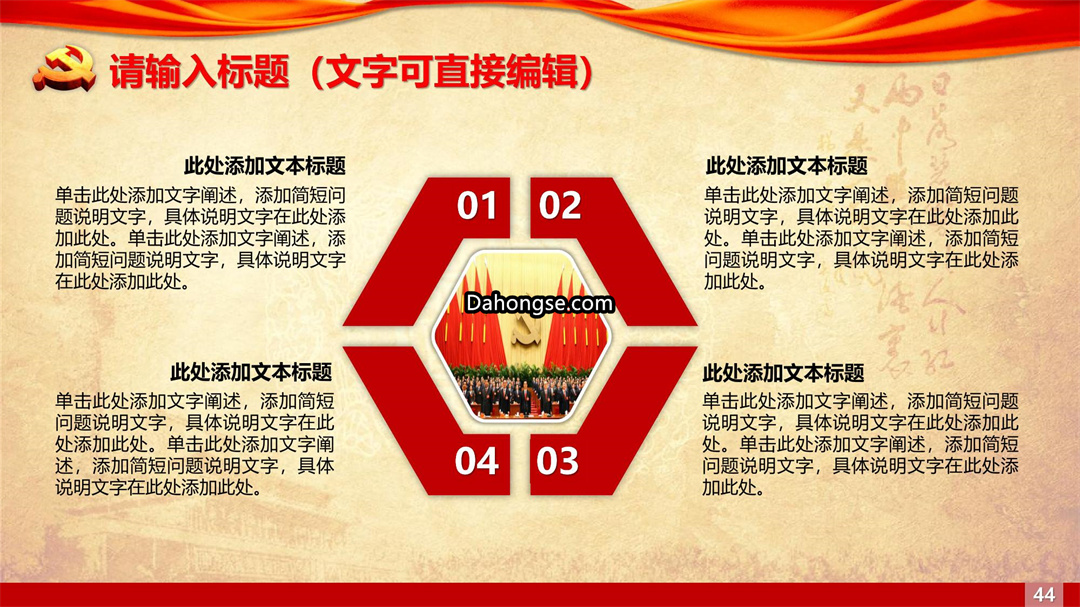 请输入标题（文字可直接编辑）

此处添加文本标题

单击此处添加文字阐述，添加简短问题说明文字，具体说明文字在此处添加此处。单击此处添加文字阐述，添加简短问题说明文字，具体说明文字在此处添加此处。

此处添加文本标题

单击此处添加文字阐述，添加简短问题说明文字，具体说明文字在此处添加此处。单击此处添加文字阐述，添加简短问题说明文字，具体说明文字在此处添加此处。

01

02

Dahongse.com

04

03

此处添加文本标题

单击此处添加文字阐述，添加简短问题说明文字，具体说明文字在此处添加此处。单击此处添加文字阐述，添加简短问题说明文字，具体说明文字在此处添加此处。

此处添加文本标题

单击此处添加文字阐述，添加简短问题说明文字，具体说明文字在此处添加此处。单击此处添加文字阐述，添加简短问题说明文字，具体说明文字在此处添加此处。

44